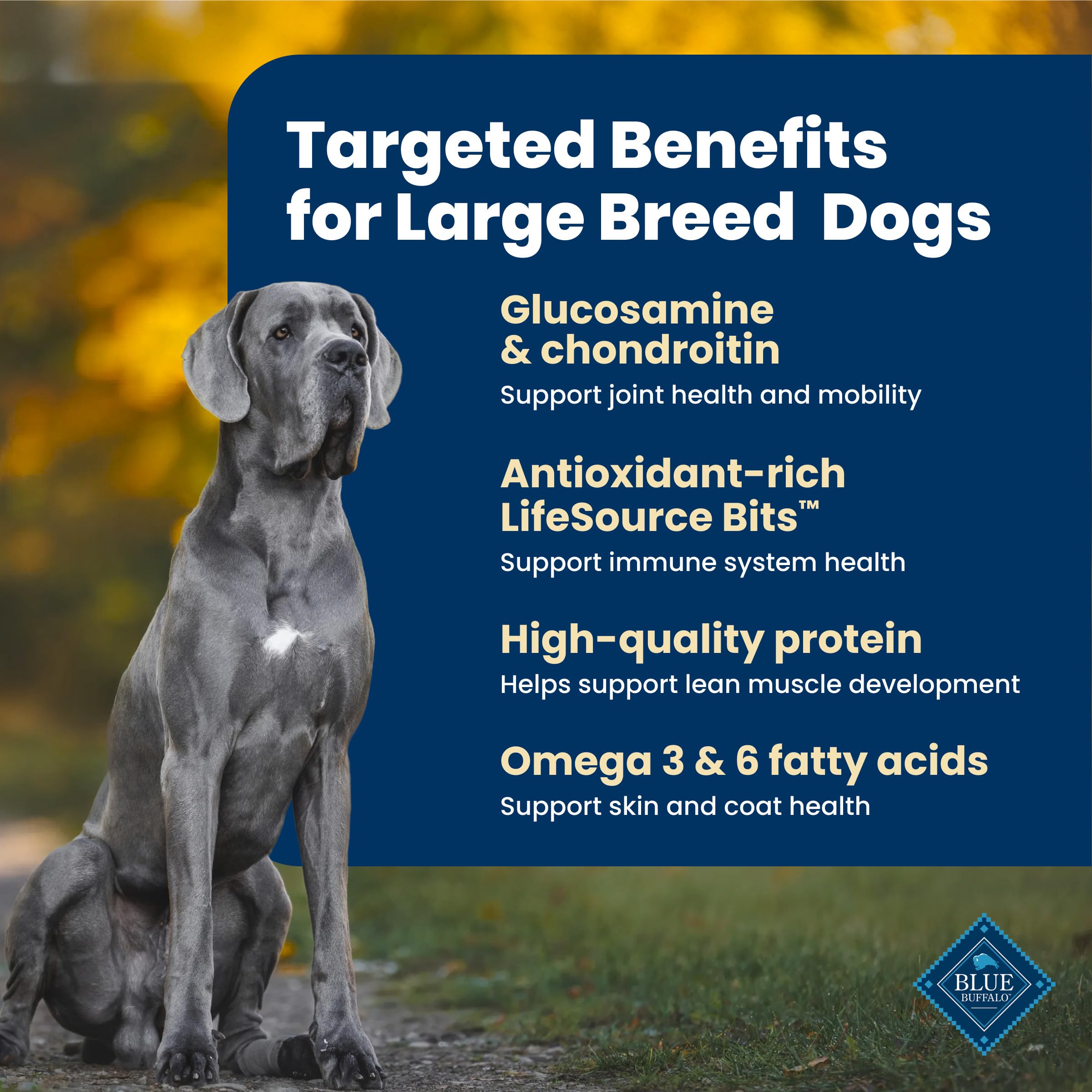 Targeted Benefits for Large Breed Dogs

Glucosamine & chondroitin
Support joint health and mobility

Antioxidant-rich LifeSource Bits™
Support immune system health

High-quality protein
Helps support lean muscle development

Omega 3 & 6 fatty acids
Support skin and coat health

BLUE BUFFALO™